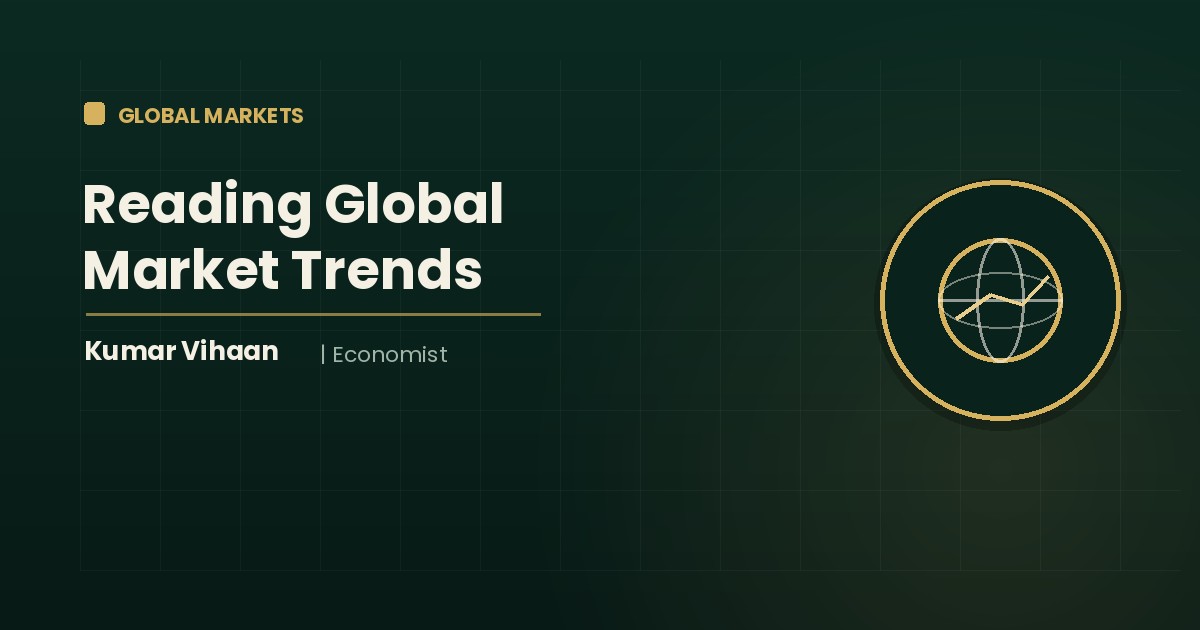 GLOBAL MARKETS

Reading Global Market Trends

Kumar Vihaan | Economist